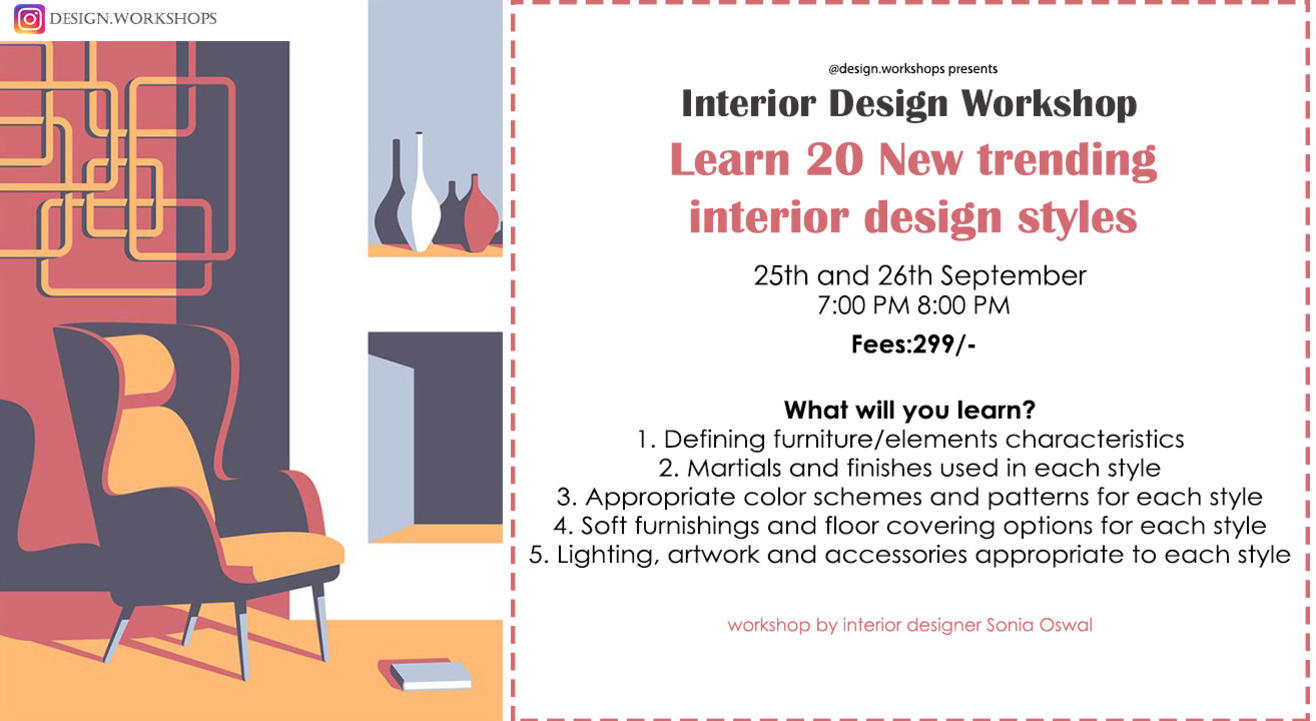 DESIGN.WORKSHOPS

@design.workshops presents

Interior Design Workshop

Learn 20 New trending interior design styles

25th and 26th September
7:00 PM 8:00 PM

Fees:299/-

What will you learn?
1. Defining furniture/elements characteristics
2. Martials and finishes used in each style
3. Appropriate color schemes and patterns for each style
4. Soft furnishings and floor covering options for each style
5. Lighting, artwork and accessories appropriate to each style

workshop by interior designer Sonia Oswal